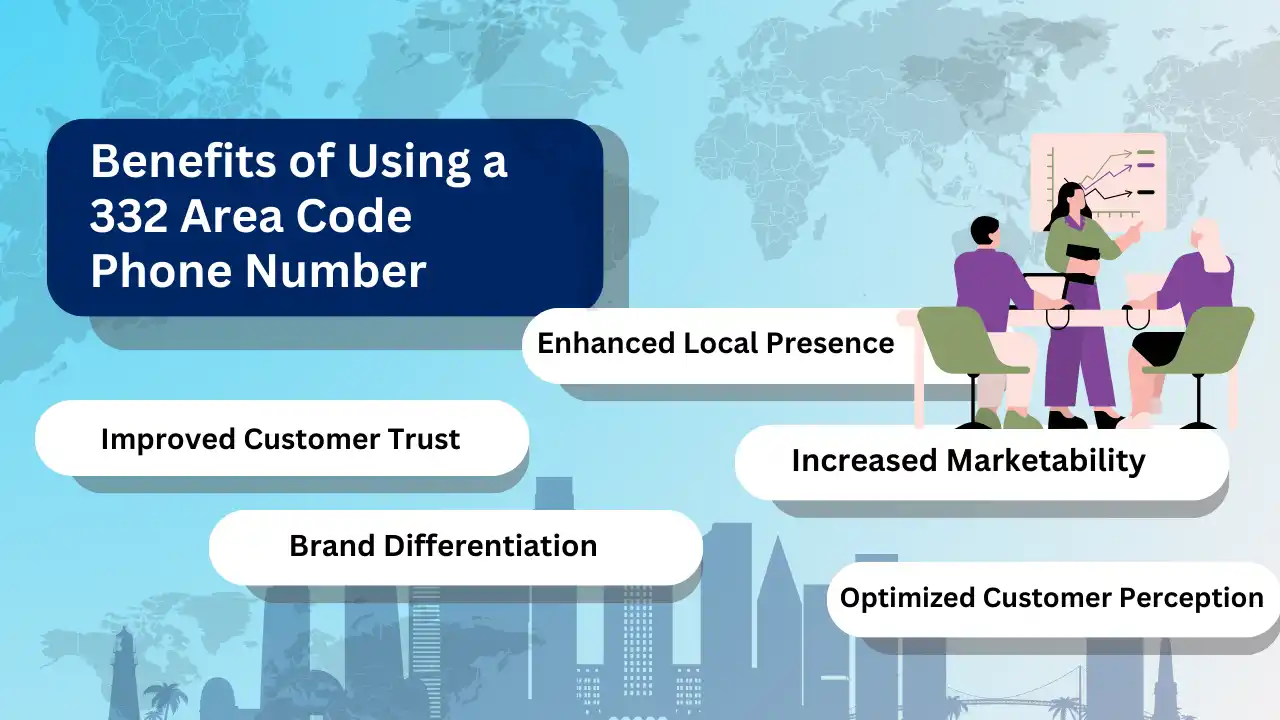 Benefits of Using a 332 Area Code Phone Number

Enhanced Local Presence

Improved Customer Trust

Increased Marketability

Brand Differentiation

Optimized Customer Perception